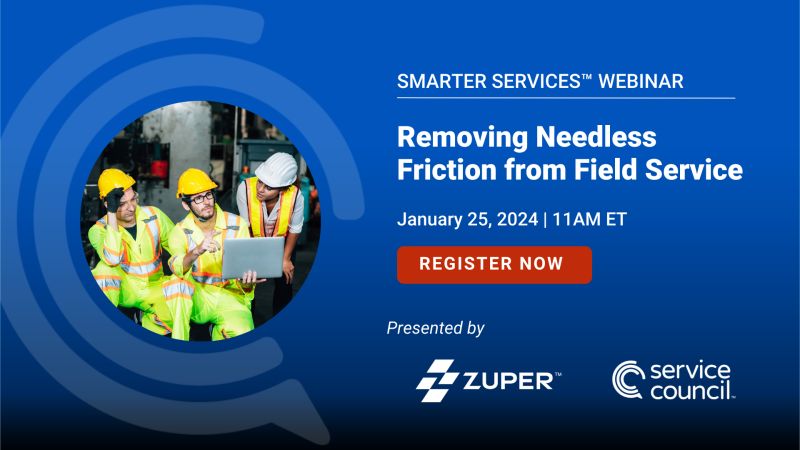 SMARTER SERVICES™ WEBINAR

Removing Needless Friction from Field Service

January 25, 2024 | 11AM ET

REGISTER NOW

Presented by

ZUPER™

service council™